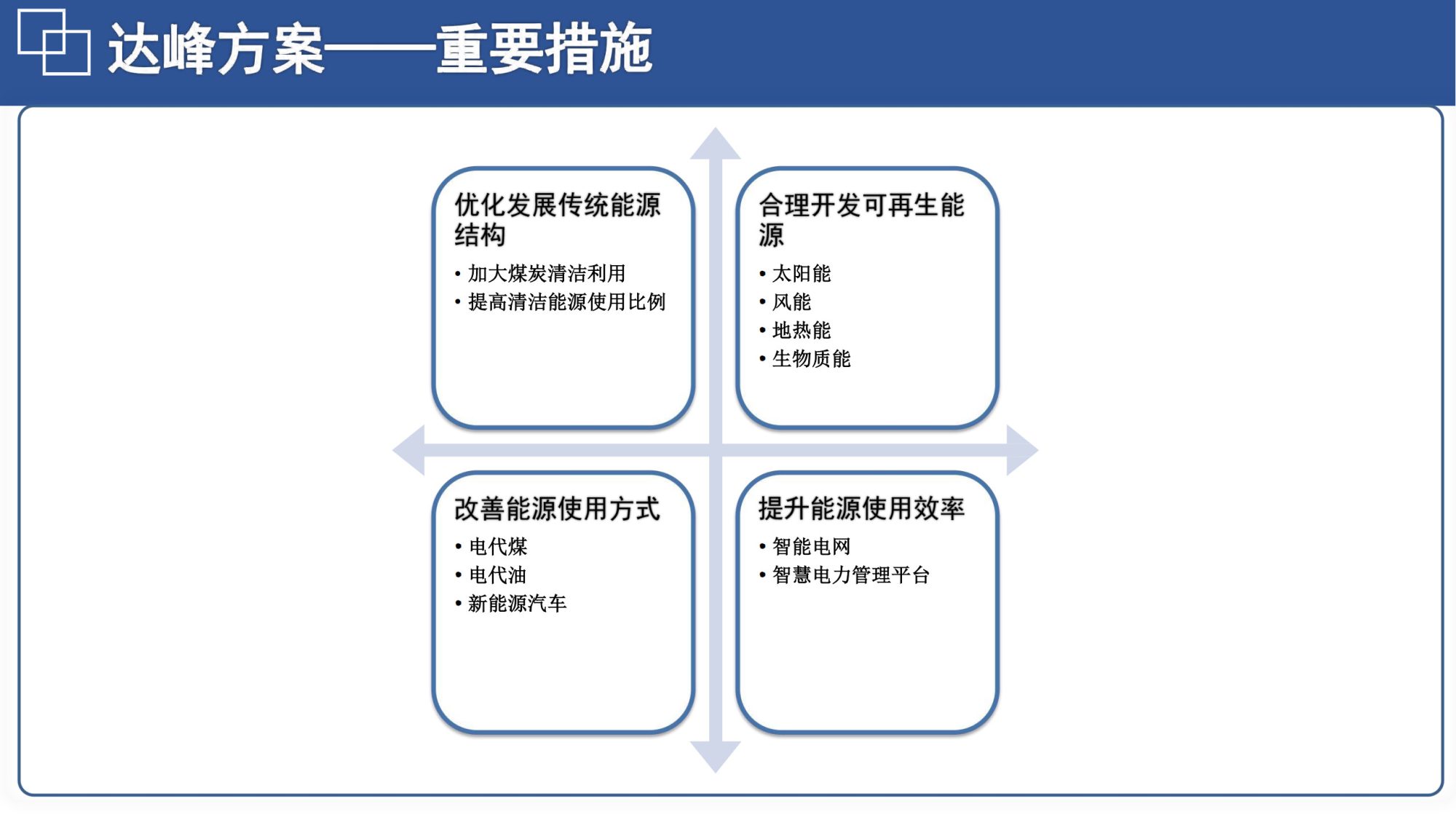 达峰方案——重要措施

优化发展传统能源结构
• 加大煤炭清洁利用
• 提高清洁能源使用比例

合理开发可再生能源
• 太阳能
• 风能
• 地热能
• 生物质能

改善能源使用方式
• 电代煤
• 电代油
• 新能源汽车

提升能源使用效率
• 智能电网
• 智慧电力管理平台